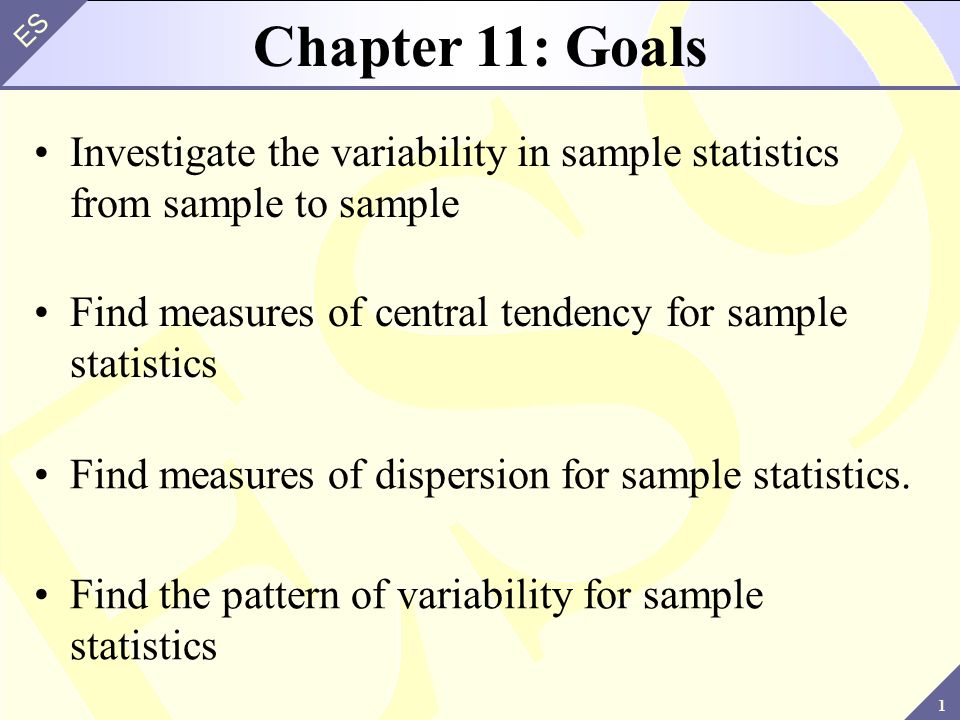 ES

Chapter 11: Goals

• Investigate the variability in sample statistics from sample to sample

• Find measures of central tendency for sample statistics

• Find measures of dispersion for sample statistics.

• Find the pattern of variability for sample statistics

1